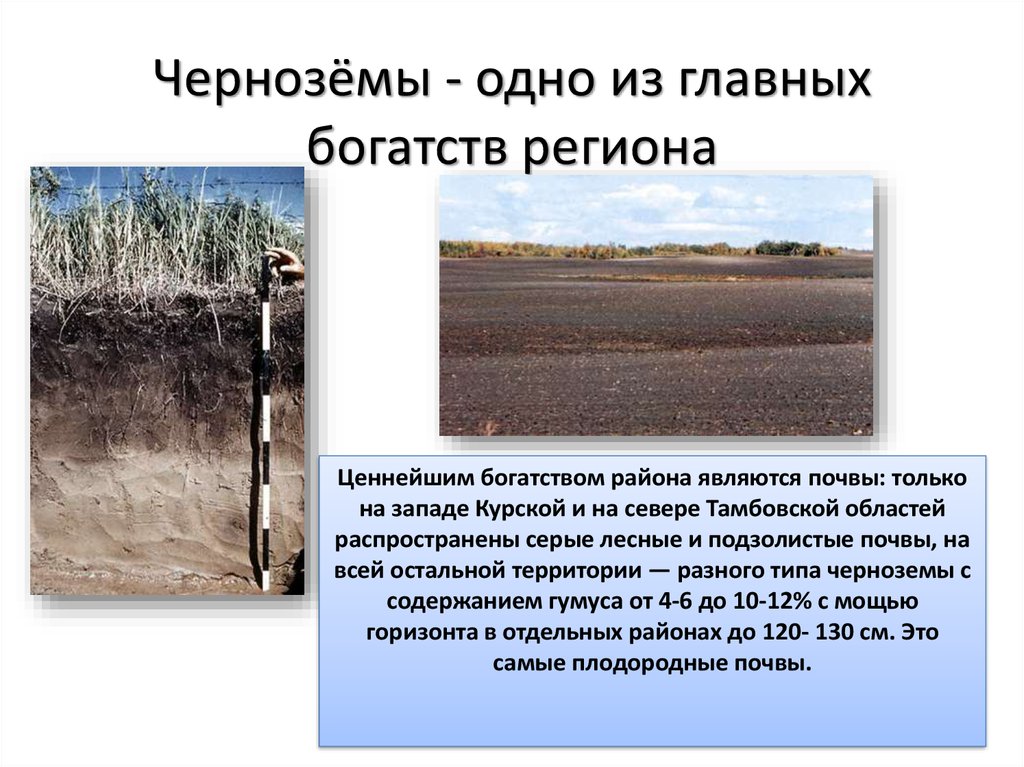 Чернозёмы - одно из главных богатств региона

Ценнейшим богатством района являются почвы: только на западе Курской и на севере Тамбовской областей распространены серые лесные и подзолистые почвы, на всей остальной территории — разного типа черноземы с содержанием гумуса от 4-6 до 10-12% с мощью горизонта в отдельных районах до 120- 130 см. Это самые плодородные почвы.